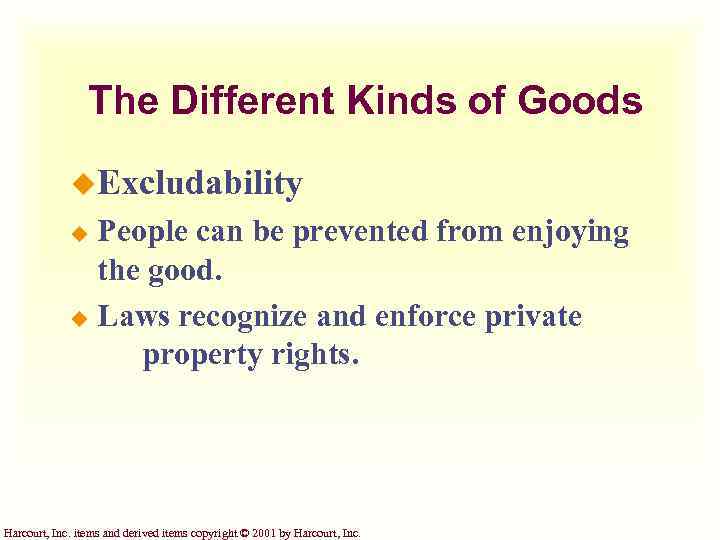 The Different Kinds of Goods

Excludability

People can be prevented from enjoying the good.

Laws recognize and enforce private property rights.

Harcourt, Inc. items and derived items copyright © 2001 by Harcourt, Inc.